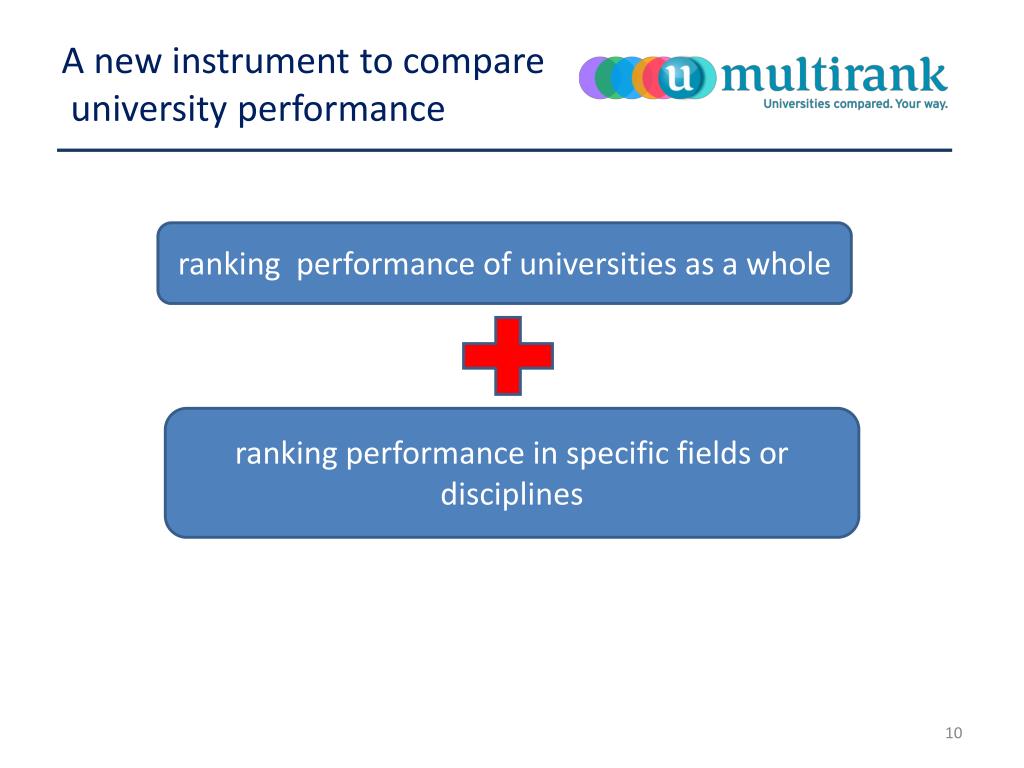 A new instrument to compare university performance

u multirank
Universities compared. Your way.

ranking performance of universities as a whole

ranking performance in specific fields or disciplines

10